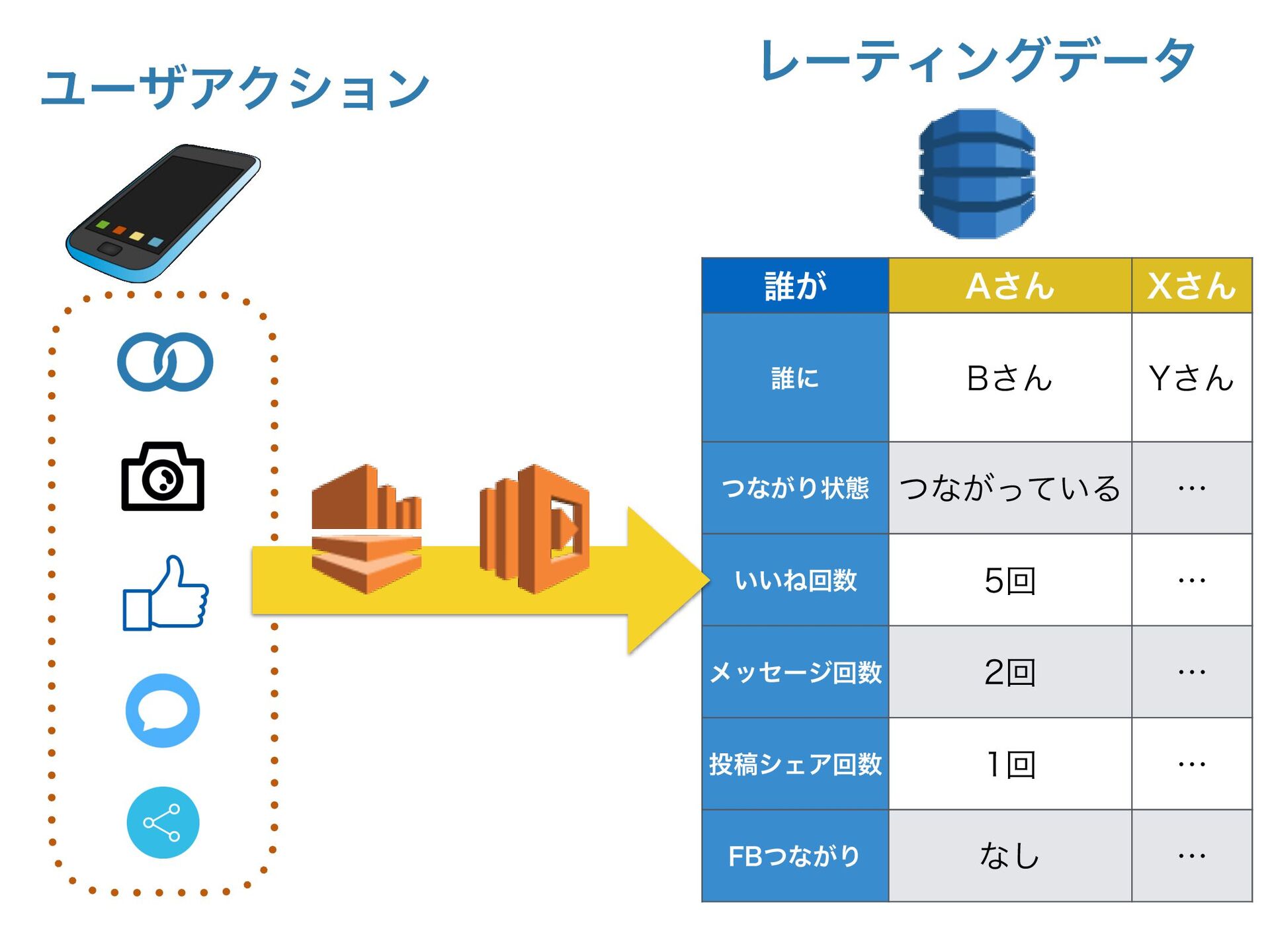 ユーザアクション

レーティングデータ

| 誰が | Aさん | Xさん |
|---|---|---|
| 誰に | Bさん | Yさん |
| つながり状態 | つながっている | … |
| いいね回数 | 5回 | … |
| メッセージ回数 | 2回 | … |
| 投稿シェア回数 | 1回 | … |
| FBつながり | なし | … |